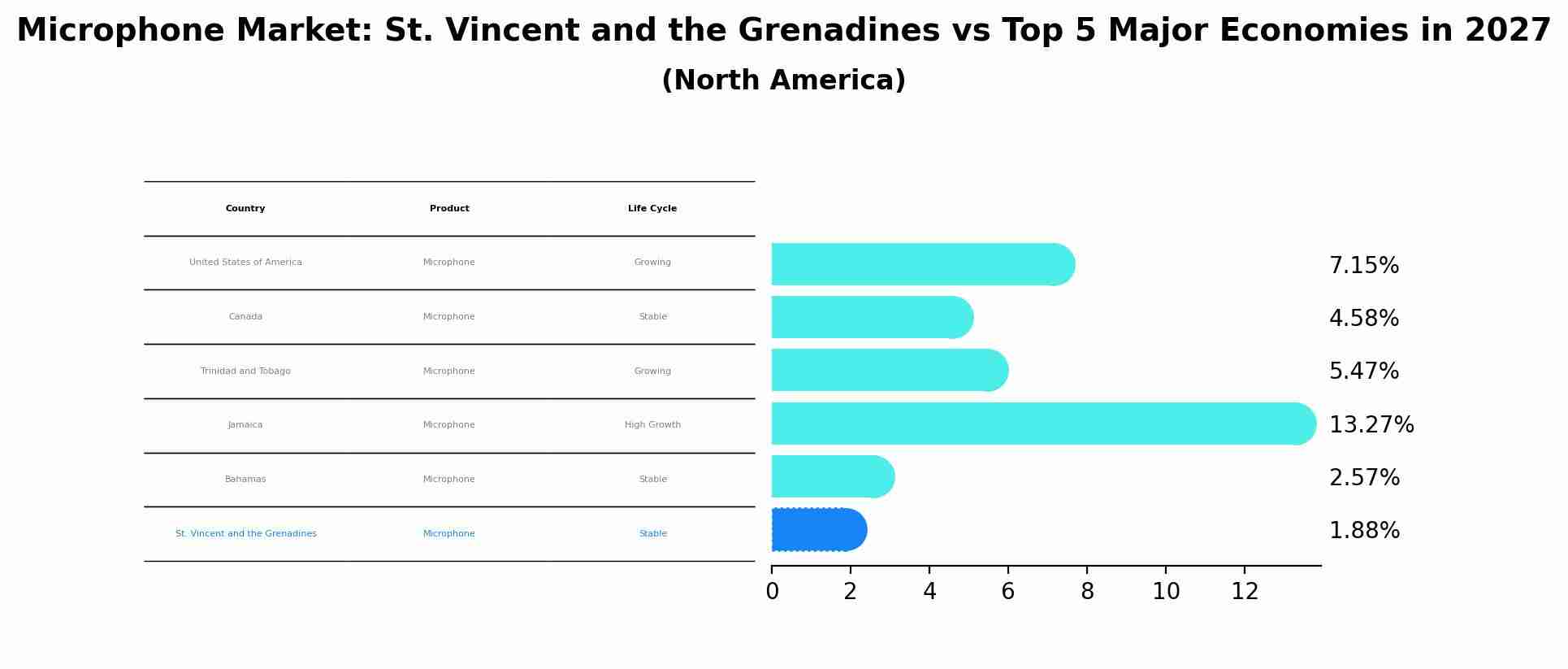 Microphone Market: St. Vincent and the Grenadines vs Top 5 Major Economies in 2027
(North America)

| Country | Product | Life Cycle |
|---|---|---|
| United States of America | Microphone | Growing |
| Canada | Microphone | Stable |
| Trinidad and Tobago | Microphone | Growing |
| Jamaica | Microphone | High Growth |
| Bahamas | Microphone | Stable |
| St. Vincent and the Grenadines | Microphone | Stable |

7.15%
4.58%
5.47%
13.27%
2.57%
1.88%

0 2 4 6 8 10 12